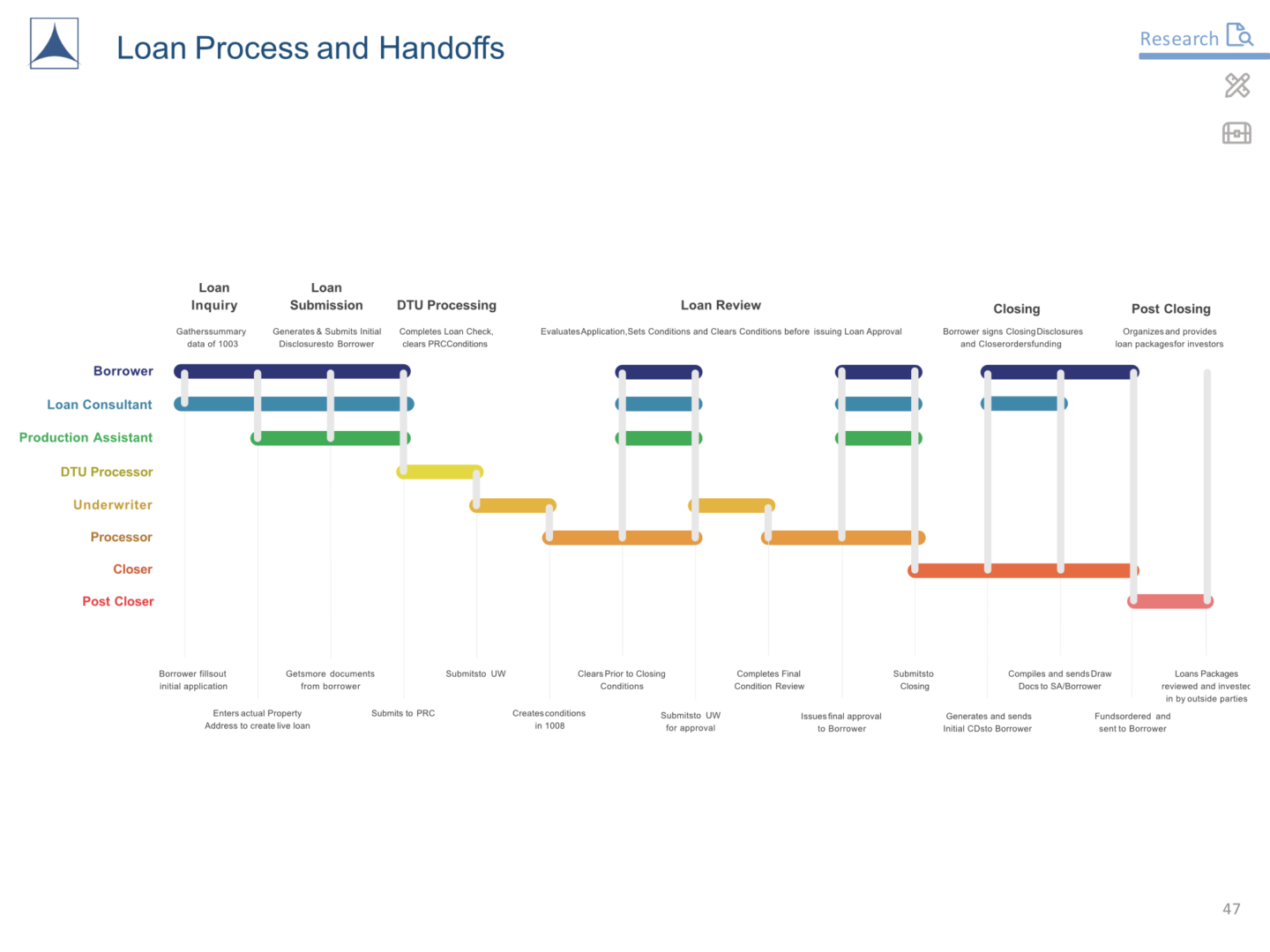 Loan Process and Handoffs

Research

Loan Inquiry
Gatherssummary data of 1003

Loan Submission
Generates & Submits Initial Disclosuresto Borrower

DTU Processing
Completes Loan Check, clears PRCConditions

Loan Review
EvaluatesApplication,Sets Conditions and Clears Conditions before issuing Loan Approval

Closing
Borrower signs ClosingDisclosures and Closerordersfunding

Post Closing
Organizesand provides loan packagesfor investors

Borrower
Loan Consultant
Production Assistant
DTU Processor
Underwriter
Processor
Closer
Post Closer

Borrower fillsout initial application

Enters actual Property Address to create live loan

Getsmore documents from borrower

Submits to PRC

Submitsto UW

Createsconditions in 1008

Clears Prior to Closing Conditions

Submitsto UW for approval

Completes Final Condition Review

Issuesfinal approval to Borrower

Submitsto Closing

Generates and sends Initial CDsto Borrower

Compiles and sendsDraw Docs to SA/Borrower

Fundsordered and sent to Borrower

Loans Packages reviewed and investec in by outside parties

47